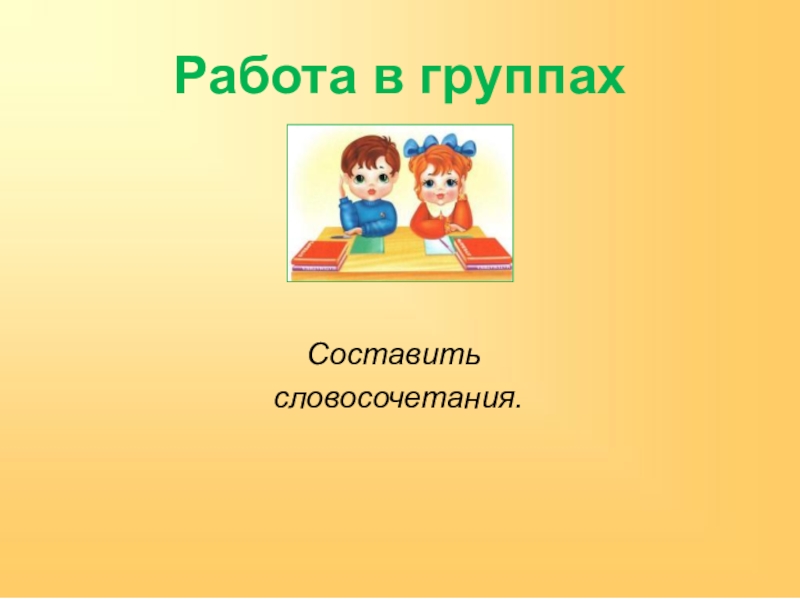 Работа в группах

Составить словосочетания.